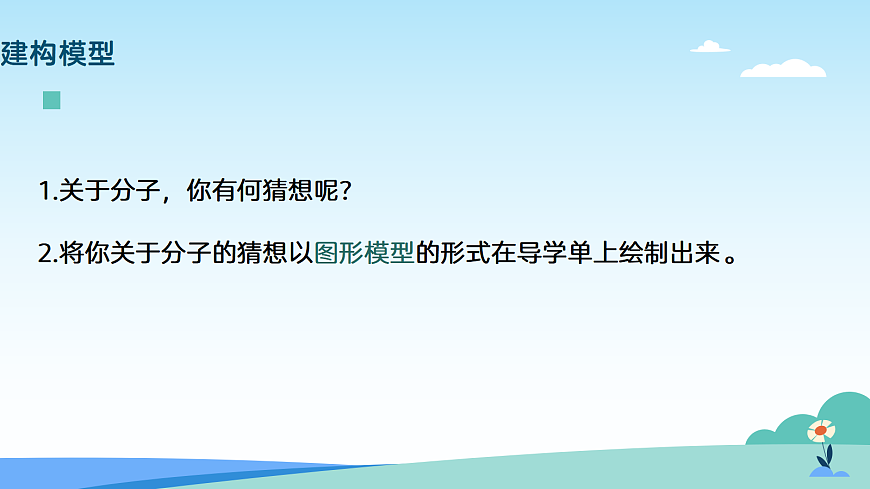 建构模型

1.关于分子，你有何猜想呢?

2.将你关于分子的猜想以图形模型的形式在导学单上绘制出来。